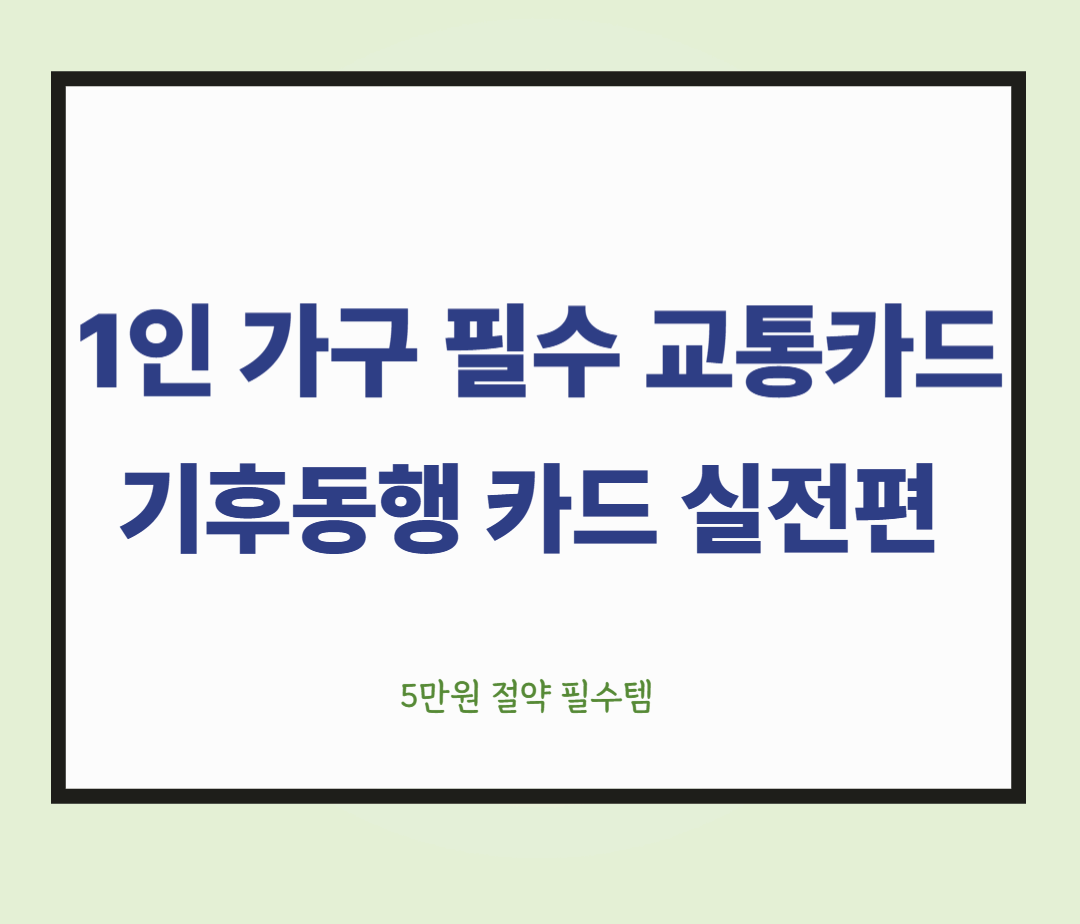 1인 가구 필수 교통카드
기후동행 카드 실전편

5만원 절약 필수템